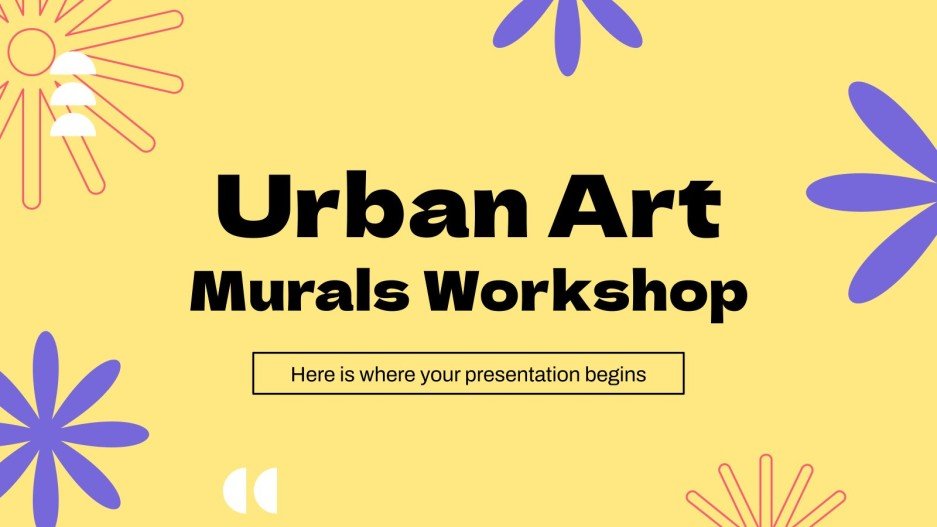 Urban Art
Murals Workshop

Here is where your presentation begins